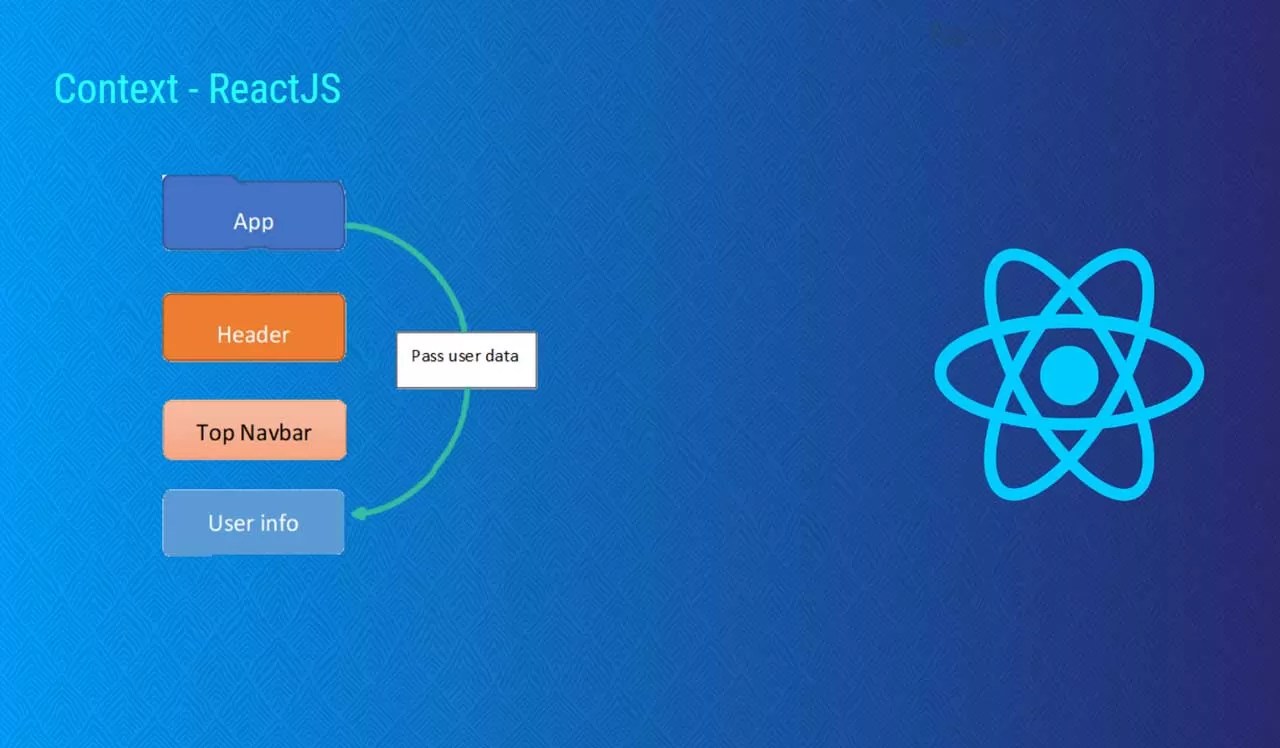 Context - ReactJS

App

Header

Top Navbar

User info

Pass user data